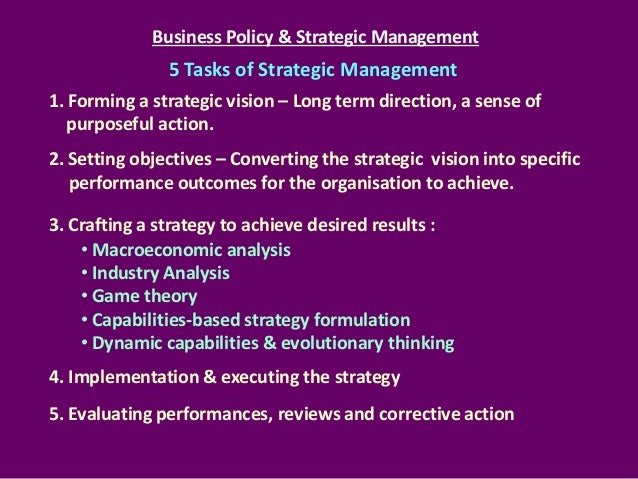 Business Policy & Strategic Management

5 Tasks of Strategic Management

1. Forming a strategic vision – Long term direction, a sense of purposeful action.

2. Setting objectives – Converting the strategic vision into specific performance outcomes for the organisation to achieve.

3. Crafting a strategy to achieve desired results :
• Macroeconomic analysis
• Industry Analysis
• Game theory
• Capabilities-based strategy formulation
• Dynamic capabilities & evolutionary thinking

4. Implementation & executing the strategy

5. Evaluating performances, reviews and corrective action